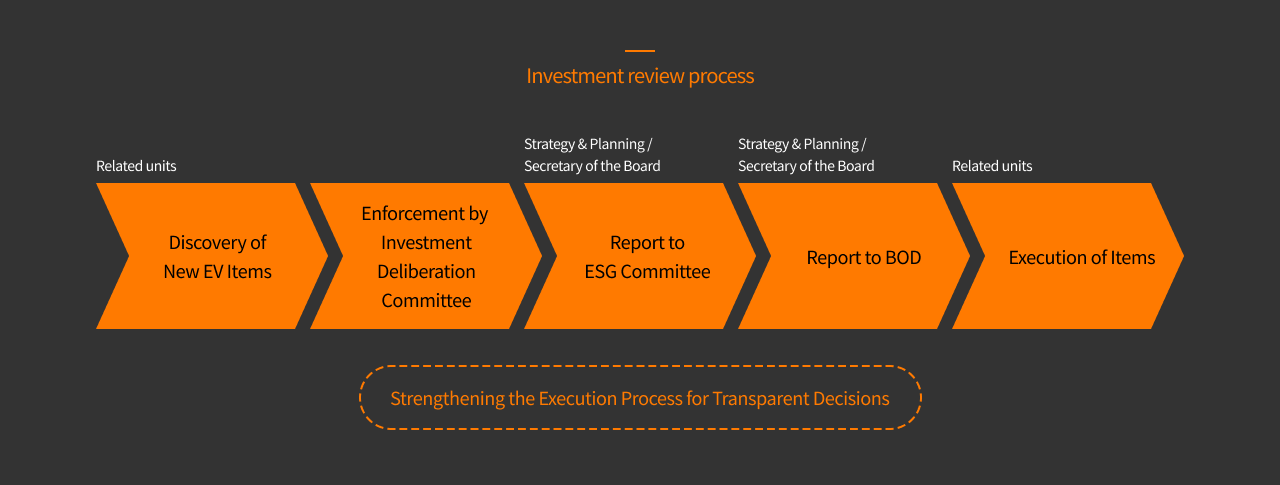 Investment review process

Related units

Discovery of New EV Items

Enforcement by Investment Deliberation Committee

Strategy & Planning / Secretary of the Board

Report to ESG Committee

Strategy & Planning / Secretary of the Board

Report to BOD

Related units

Execution of Items

Strengthening the Execution Process for Transparent Decisions